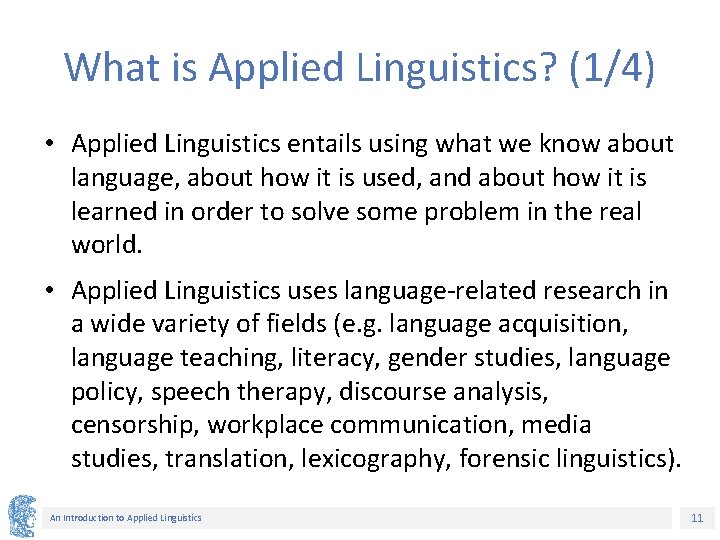 What is Applied Linguistics? (1/4)

• Applied Linguistics entails using what we know about language, about how it is used, and about how it is learned in order to solve some problem in the real world.

• Applied Linguistics uses language-related research in a wide variety of fields (e.g. language acquisition, language teaching, literacy, gender studies, language policy, speech therapy, discourse analysis, censorship, workplace communication, media studies, translation, lexicography, forensic linguistics).

An Introduction to Applied Linguistics

11